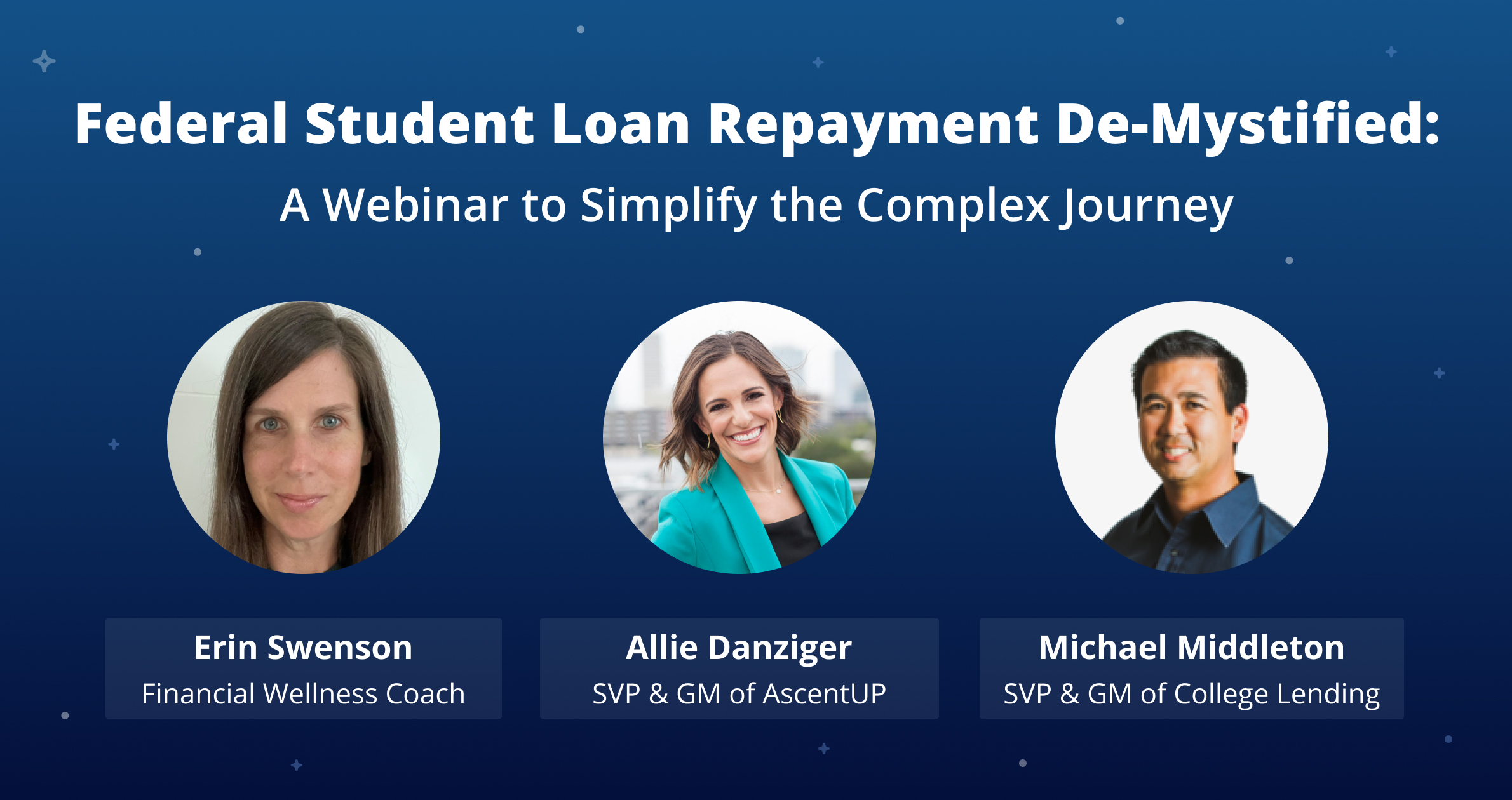 Federal Student Loan Repayment De-Mystified:
A Webinar to Simplify the Complex Journey

Erin Swenson
Financial Wellness Coach

Allie Danziger
SVP & GM of AscentUP

Michael Middleton
SVP & GM of College Lending